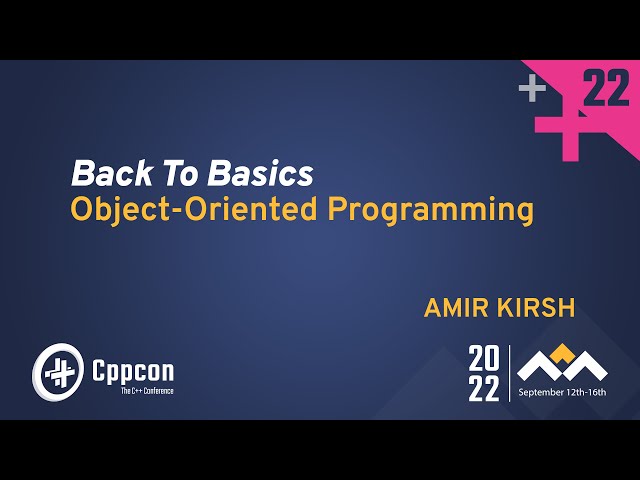 + 22

Back To Basics
Object-Oriented Programming

AMIR KIRSH

Cppcon
The C++ Conference

20
22
September 12th-16th